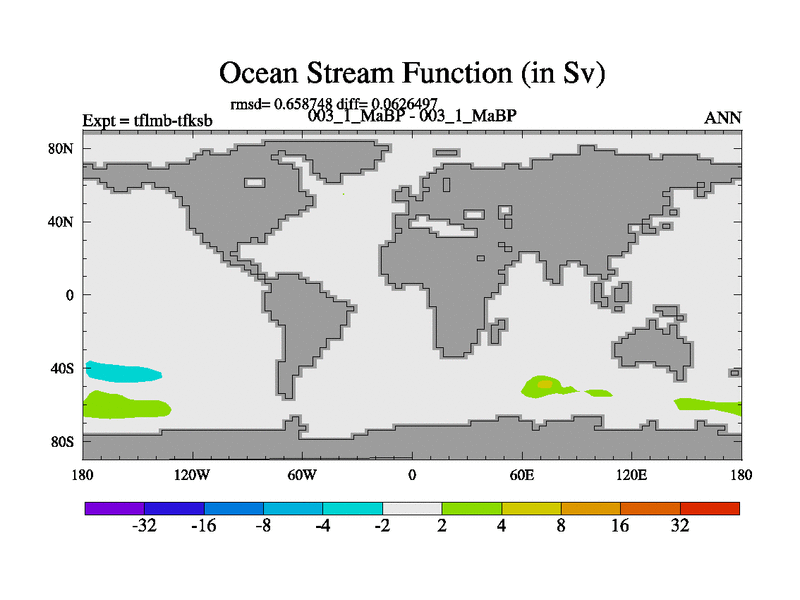 Ocean Stream Function (in Sv)

rmsd= 0.658748 diff= 0.0626497

Expt = tflmb-tfksb

003_1_MaBP - 003_1_MaBP

ANN

80N

40N

0

40S

80S

180

120W

60W

0

60E

120E

180

-32

-16

-8

-4

-2

2

4

8

16

32